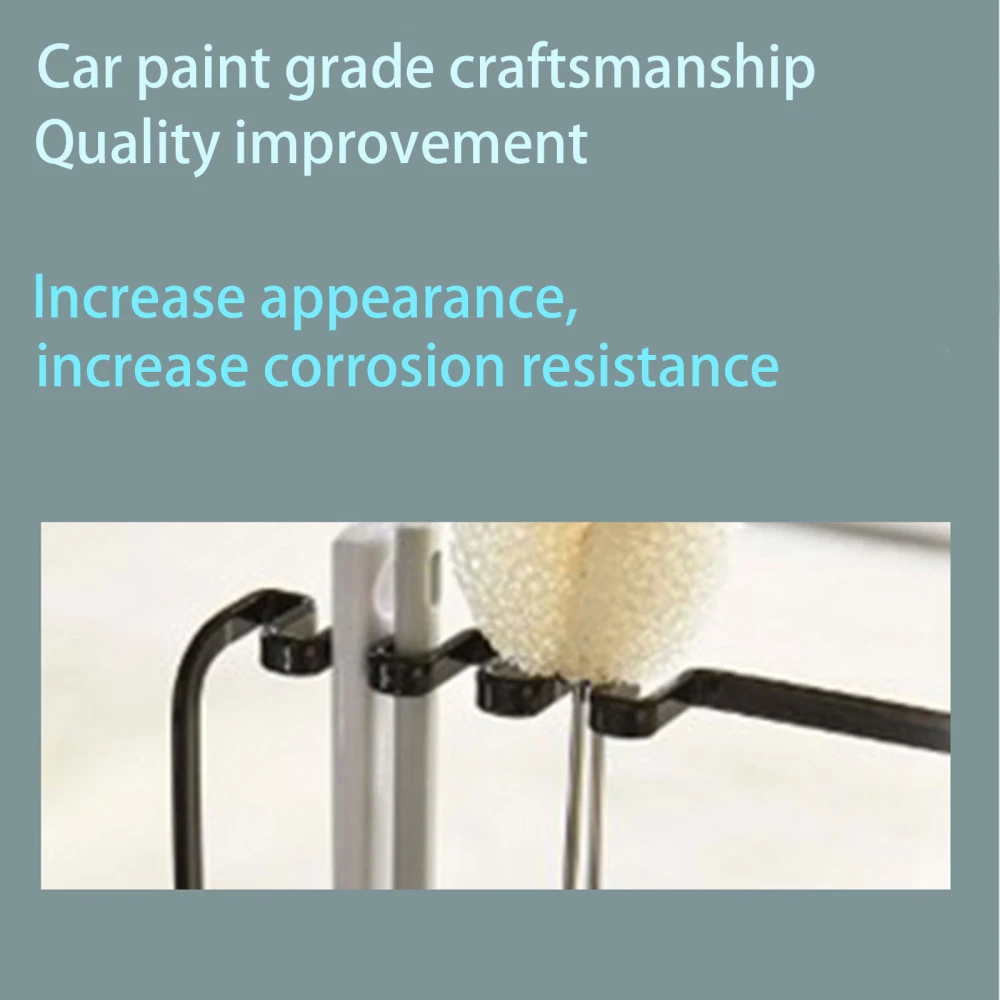 Car paint grade craftsmanship
Quality improvement

Increase appearance,
increase corrosion resistance